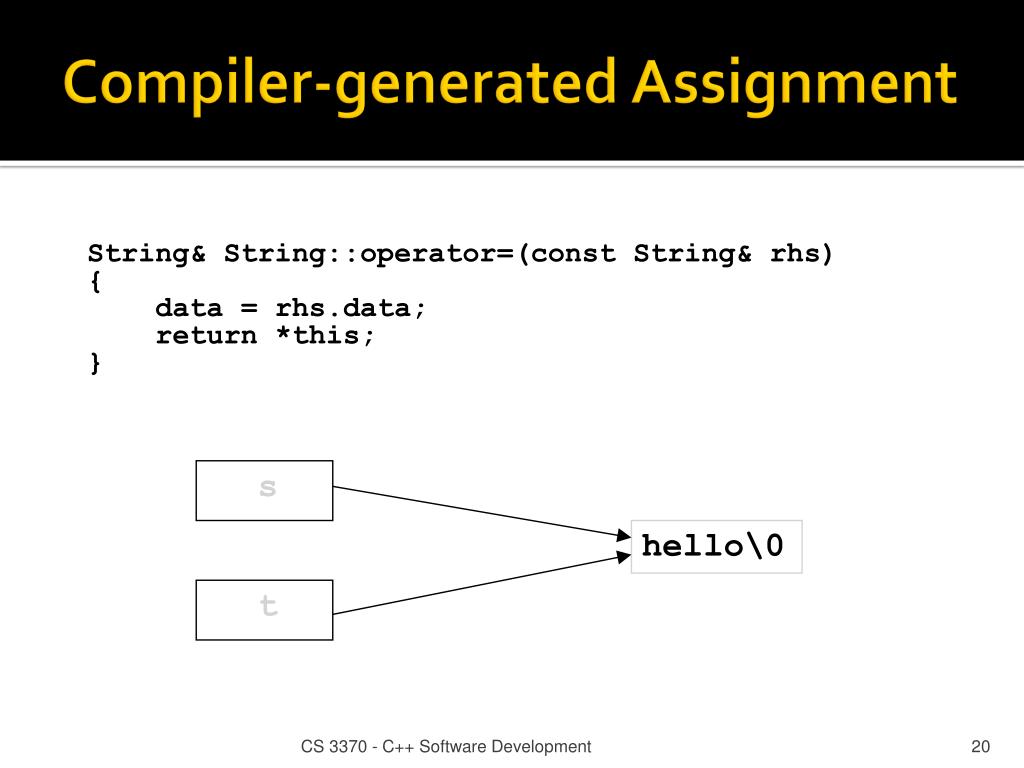 Compiler-generated Assignment

String& String::operator=(const String& rhs)
{
    data = rhs.data;
    return *this;
}

s

t

hello\0

CS 3370 - C++ Software Development

20